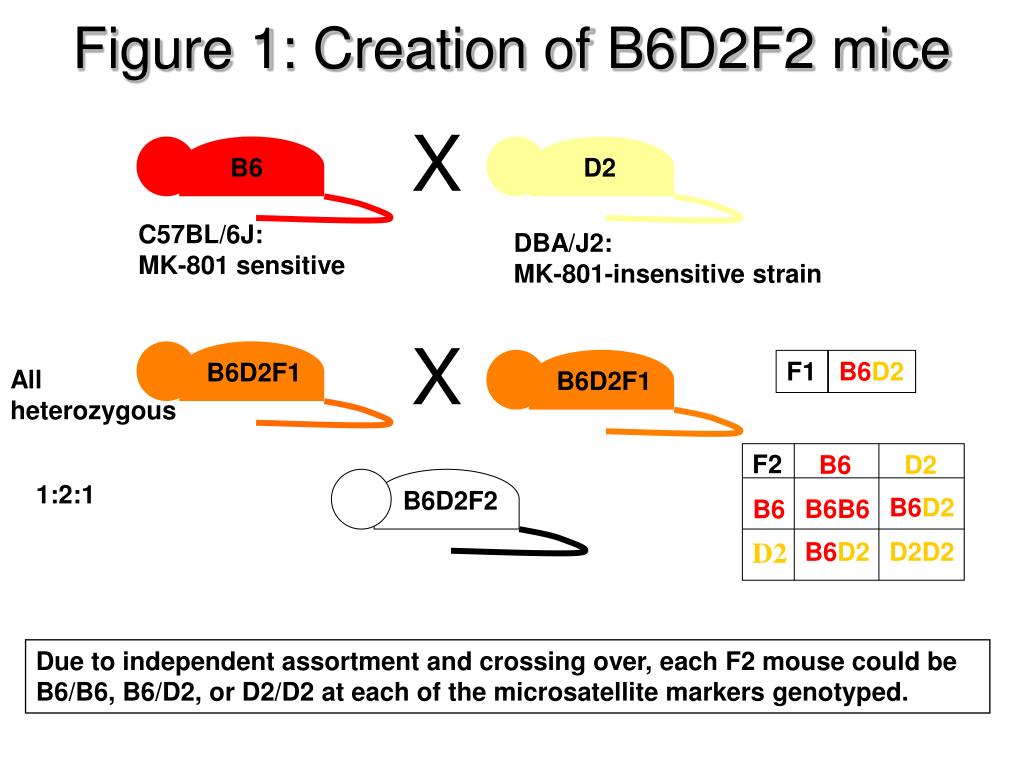 Figure 1: Creation of B6D2F2 mice

B6

X

D2

C57BL/6J:
MK-801 sensitive

DBA/J2:
MK-801-insensitive strain

All heterozygous

B6D2F1

X

B6D2F1

| F1 | B6D2 |
|---|---|

1:2:1

B6D2F2

| F2 | B6 | D2 |
|---|---|---|
| B6 | B6B6 | B6D2 |
| D2 | B6D2 | D2D2 |

Due to independent assortment and crossing over, each F2 mouse could be B6/B6, B6/D2, or D2/D2 at each of the microsatellite markers genotyped.